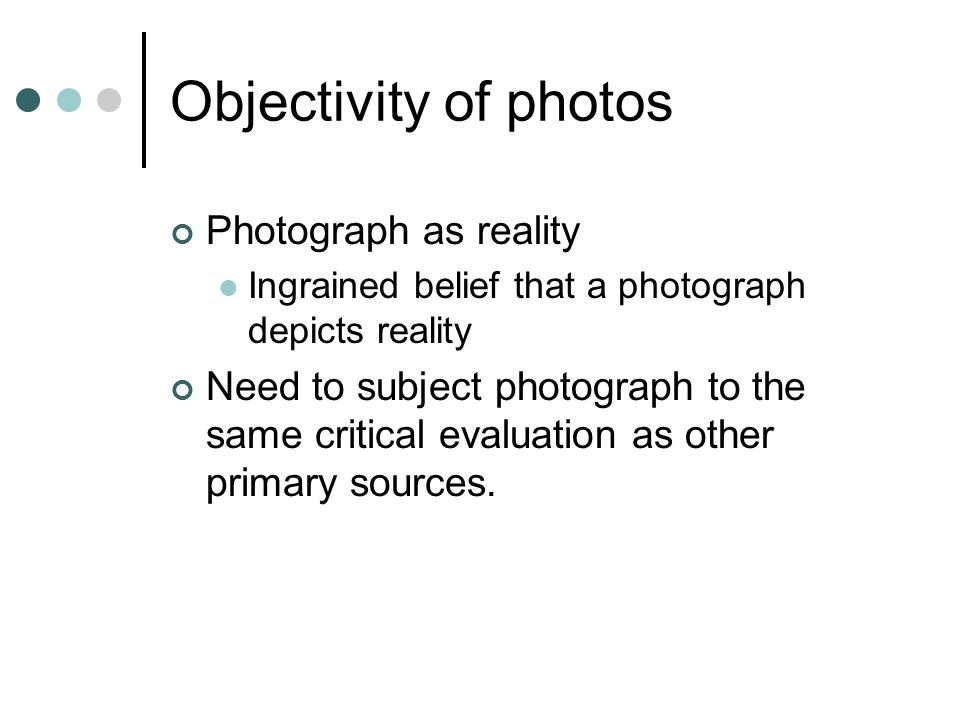 Objectivity of photos

Photograph as reality

Ingrained belief that a photograph depicts reality

Need to subject photograph to the same critical evaluation as other primary sources.